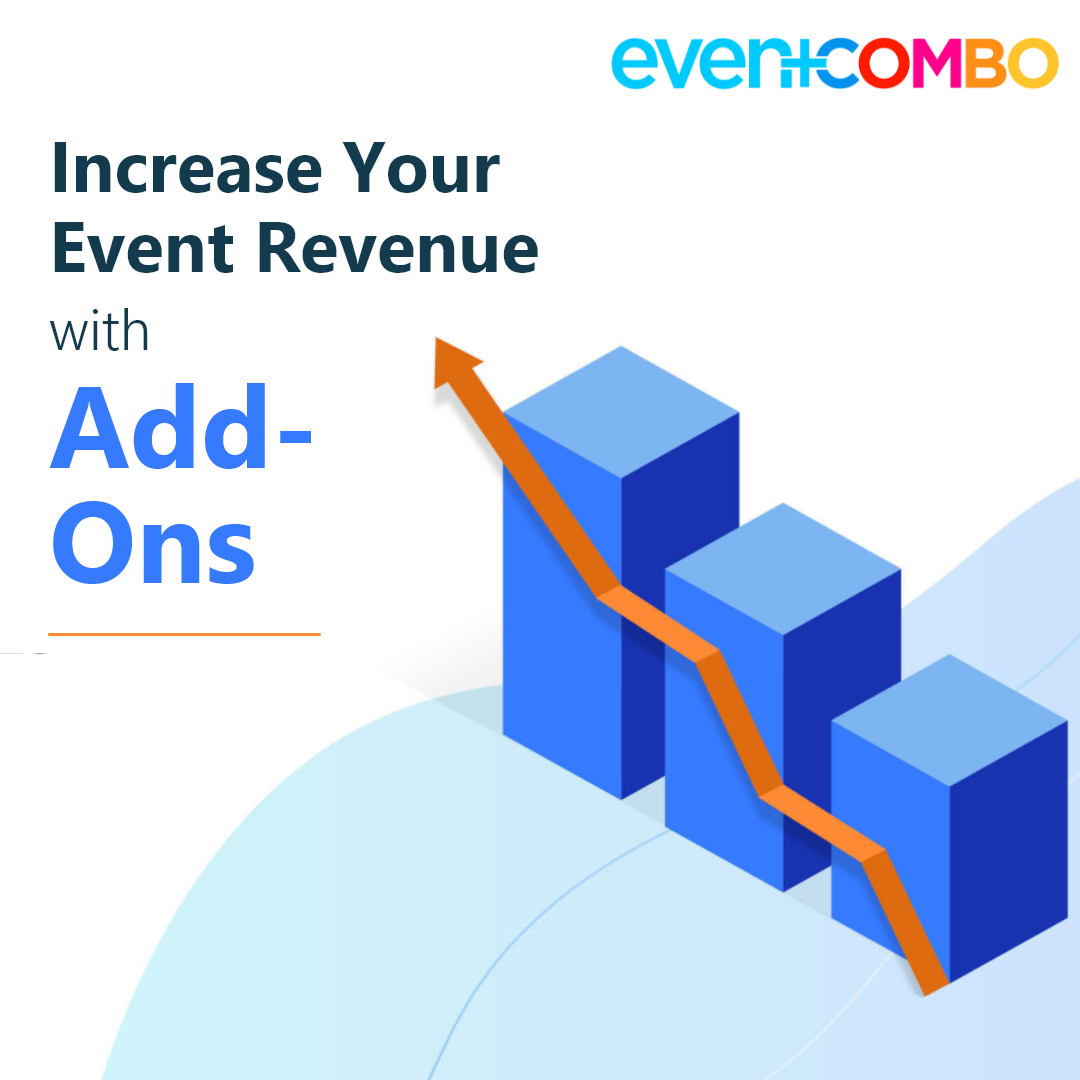 eventCOMBO

Increase Your Event Revenue with Add-Ons